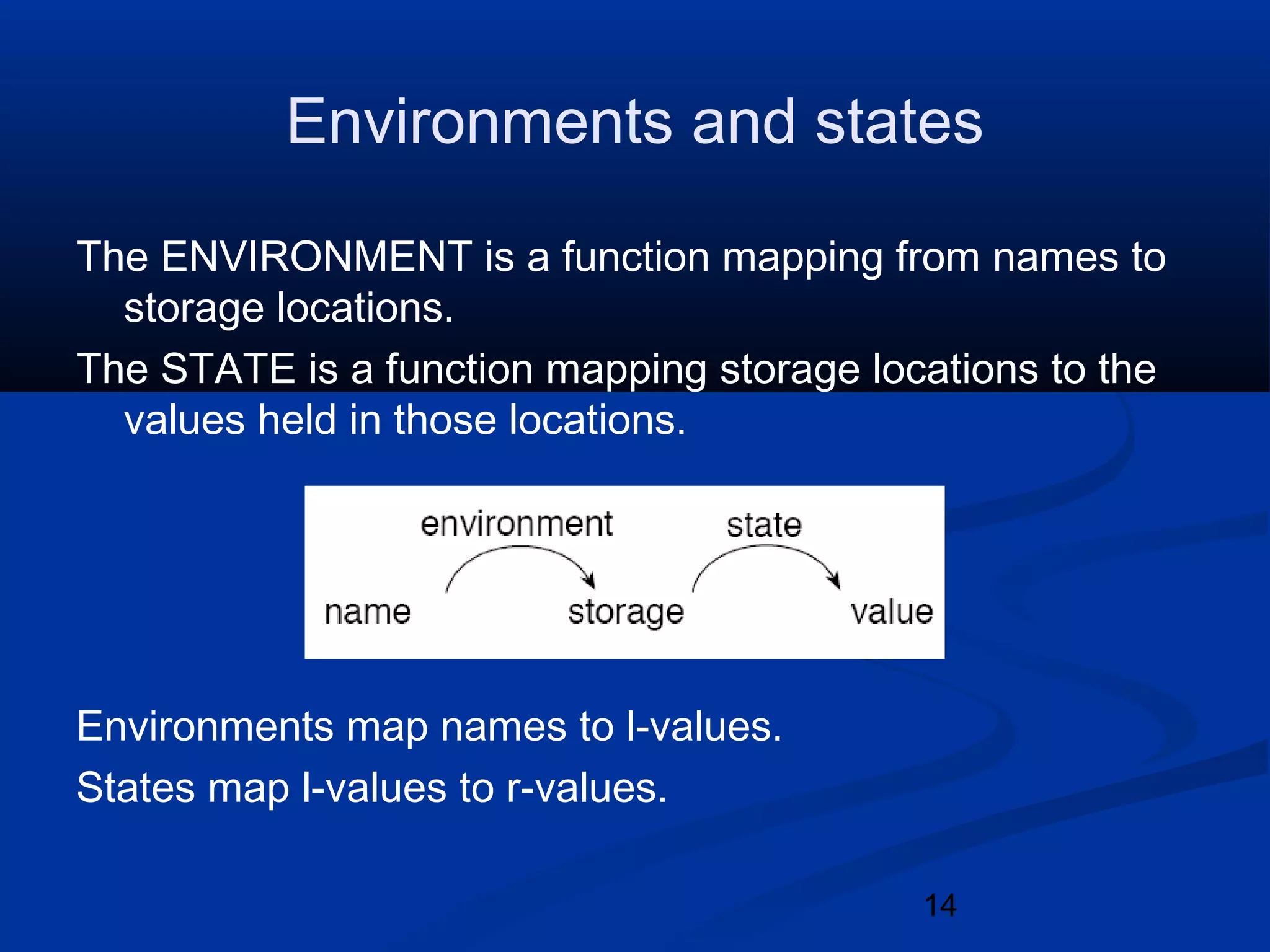 Environments and states

The ENVIRONMENT is a function mapping from names to storage locations.

The STATE is a function mapping storage locations to the values held in those locations.

environment
state
name
storage
value

Environments map names to l-values.

States map l-values to r-values.

14